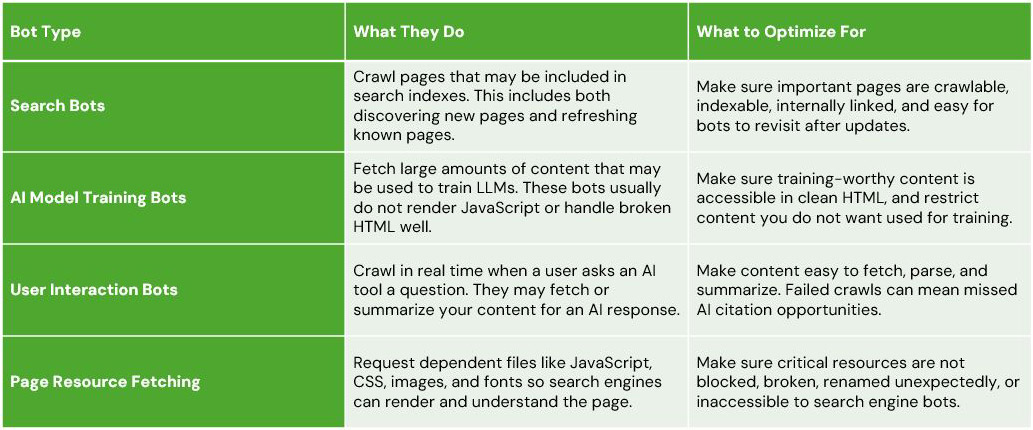 | Bot Type | What They Do | What to Optimize For |
|---|---|---|
| Search Bots | Crawl pages that may be included in search indexes. This includes both discovering new pages and refreshing known pages. | Make sure important pages are crawlable, indexable, internally linked, and easy for bots to revisit after updates. |
| AI Model Training Bots | Fetch large amounts of content that may be used to train LLMs. These bots usually do not render JavaScript or handle broken HTML well. | Make sure training-worthy content is accessible in clean HTML, and restrict content you do not want used for training. |
| User Interaction Bots | Crawl in real time when a user asks an AI tool a question. They may fetch or summarize your content for an AI response. | Make content easy to fetch, parse, and summarize. Failed crawls can mean missed AI citation opportunities. |
| Page Resource Fetching | Request dependent files like JavaScript, CSS, images, and fonts so search engines can render and understand the page. | Make sure critical resources are not blocked, broken, renamed unexpectedly, or inaccessible to search engine bots. |